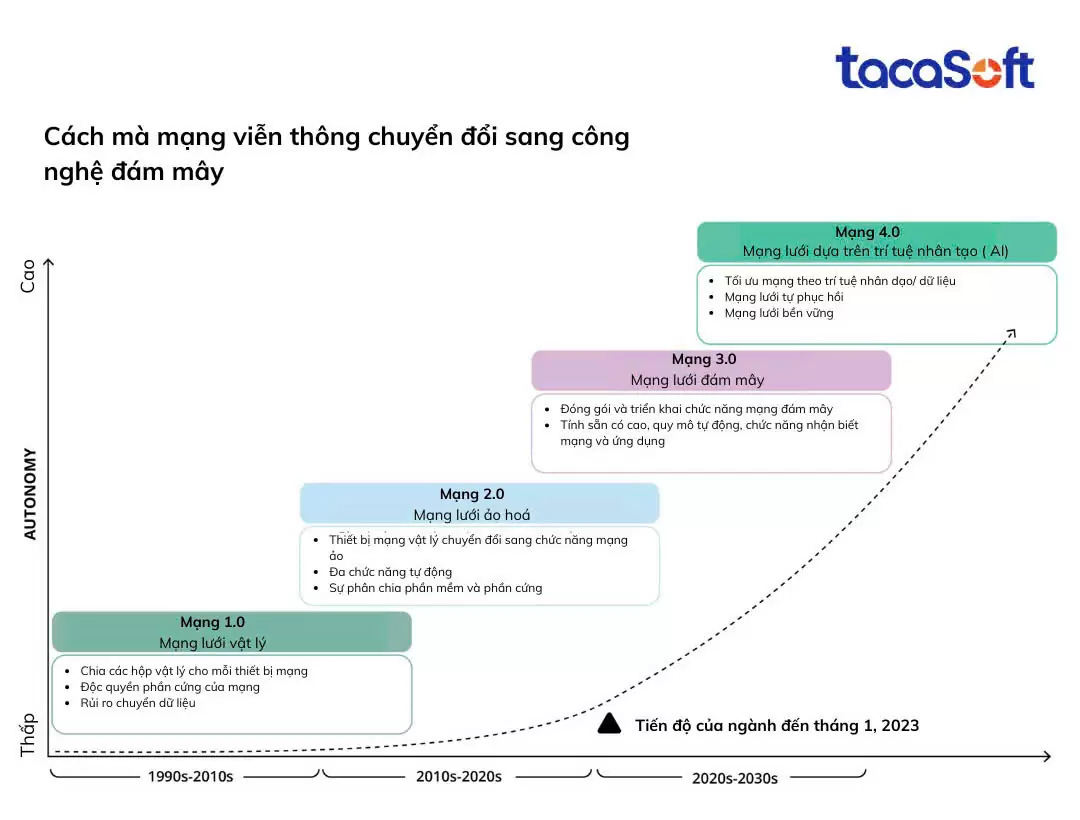 tacaSoft

Cách mà mạng viễn thông chuyển đổi sang công nghệ đám mây

Cao

AUTONOMY

Thấp

Mạng 4.0
Mạng lưới dựa trên trí tuệ nhân tạo ( AI)

- Tối ưu mạng theo trí tuệ nhân dạo/ dữ liệu
- Mạng lưới tự phục hồi
- Mạng lưới bền vững

Mạng 3.0
Mạng lưới đám mây

- Đóng gói và triển khai chức năng mạng đám mây
- Tính sẵn có cao, quy mô tự động, chức năng nhận biết mạng và ứng dụng

Mạng 2.0
Mạng lưới ảo hoá

- Thiết bị mạng vật lý chuyển đổi sang chức năng mạng ảo
- Đa chức năng tự động
- Sự phân chia phần mềm và phần cứng

Mạng 1.0
Mạng lưới vật lý

- Chia các hộp vật lý cho mỗi thiết bị mạng
- Độc quyền phần cứng của mạng
- Rủi ro chuyển dữ liệu

Tiến độ của ngành đến tháng 1, 2023

1990s-2010s

2010s-2020s

2020s-2030s